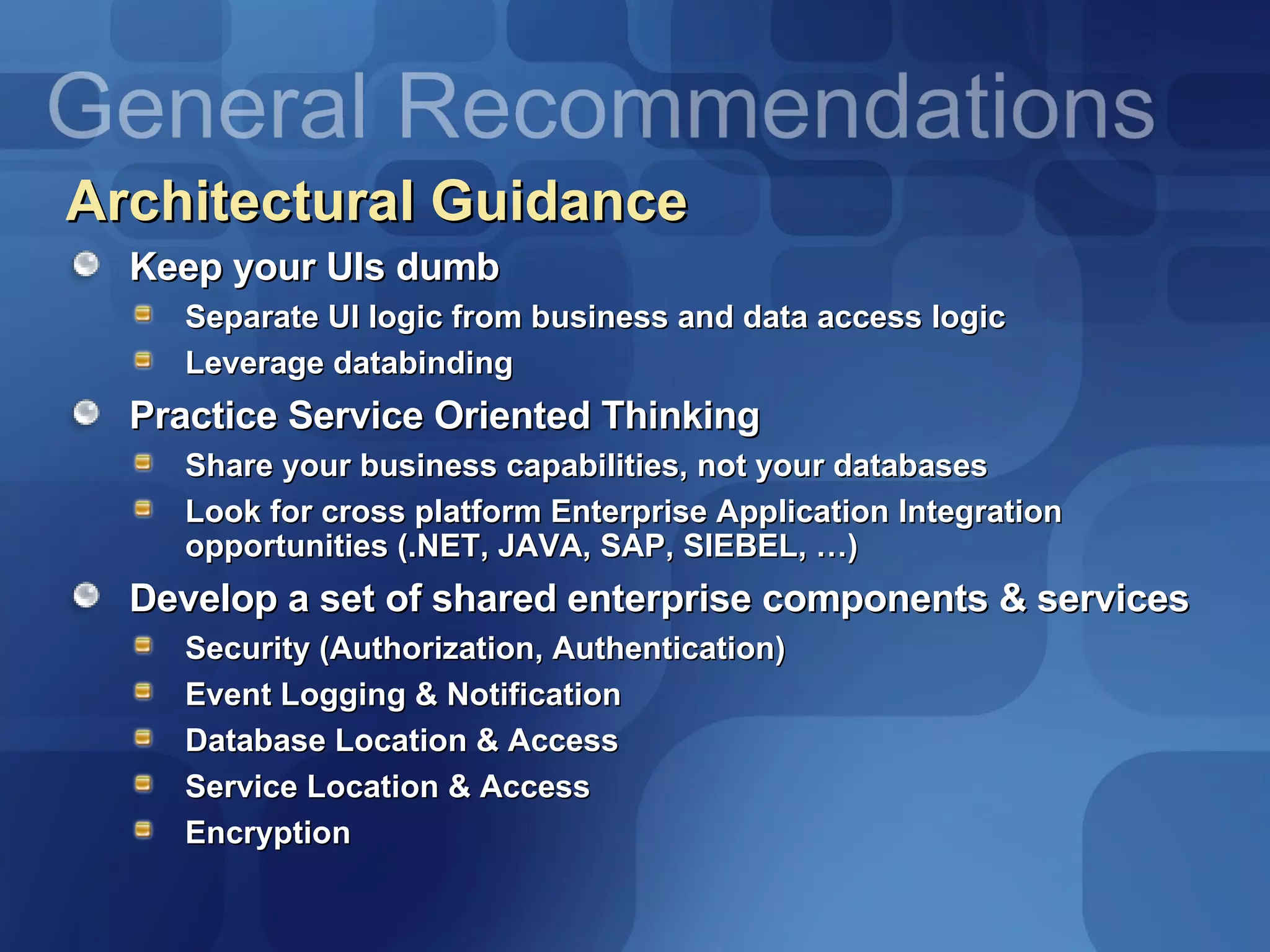 General Recommendations

Architectural Guidance

Keep your UIs dumb

Separate UI logic from business and data access logic

Leverage databinding

Practice Service Oriented Thinking

Share your business capabilities, not your databases

Look for cross platform Enterprise Application Integration opportunities (.NET, JAVA, SAP, SIEBEL, …)

Develop a set of shared enterprise components & services

Security (Authorization, Authentication)

Event Logging & Notification

Database Location & Access

Service Location & Access

Encryption